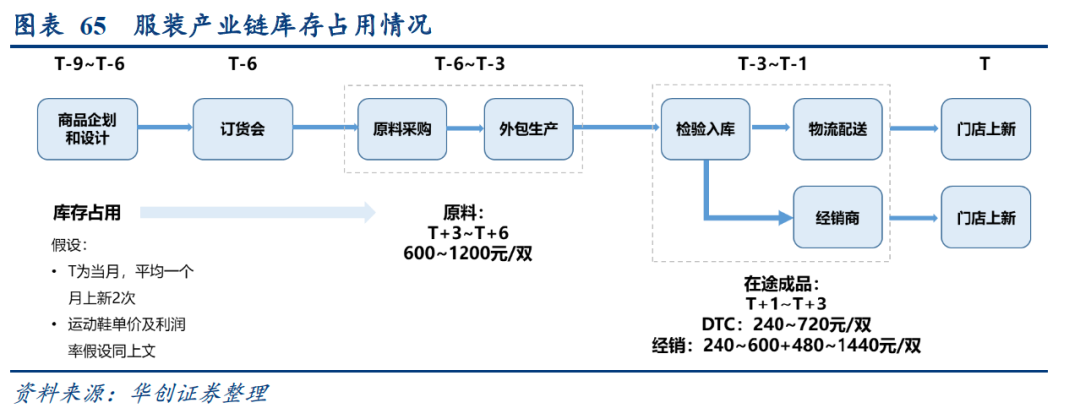 图表 65　服装产业链库存占用情况

T-9~T-6

T-6

T-6~T-3

T-3~T-1

T

商品企划和设计

订货会

原料采购

外包生产

检验入库

物流配送

门店上新

经销商

门店上新

库存占用

假设：

• T为当月，平均一个月上新2次

• 运动鞋单价及利润率假设同上文

原料：
T+3~T+6
600~1200元/双

在途成品：
T+1~T+3
DTC：240~720元/双
经销：240~600+480~1440元/双

资料来源：华创证券整理